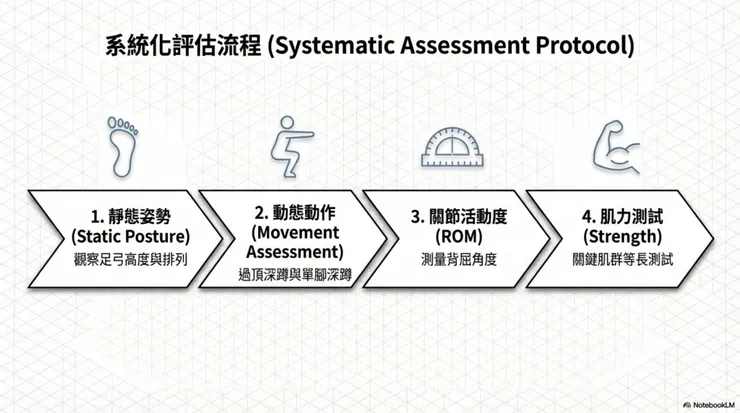 系統化評估流程 (Systematic Assessment Protocol)

1. 靜態姿勢
(Static Posture)
觀察足弓高度與排列

2. 動態動作
(Movement Assessment)
過頂深蹲與單腳深蹲

3. 關節活動度
(ROM)
測量背屈角度

4. 肌力測試
(Strength)
關鍵肌群等長測試

NotebookLM